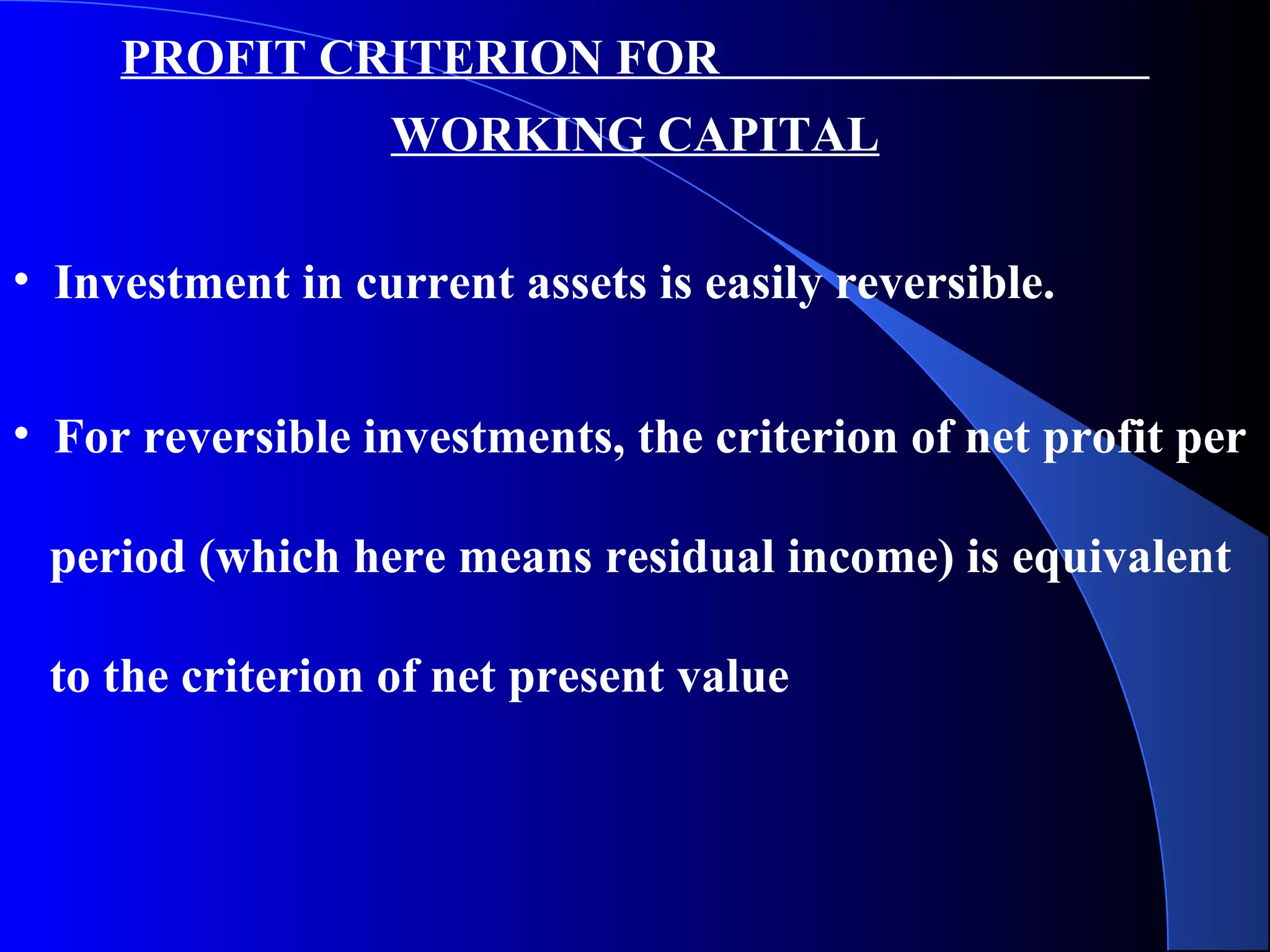 PROFIT CRITERION FOR WORKING CAPITAL

• Investment in current assets is easily reversible.

• For reversible investments, the criterion of net profit per period (which here means residual income) is equivalent to the criterion of net present value